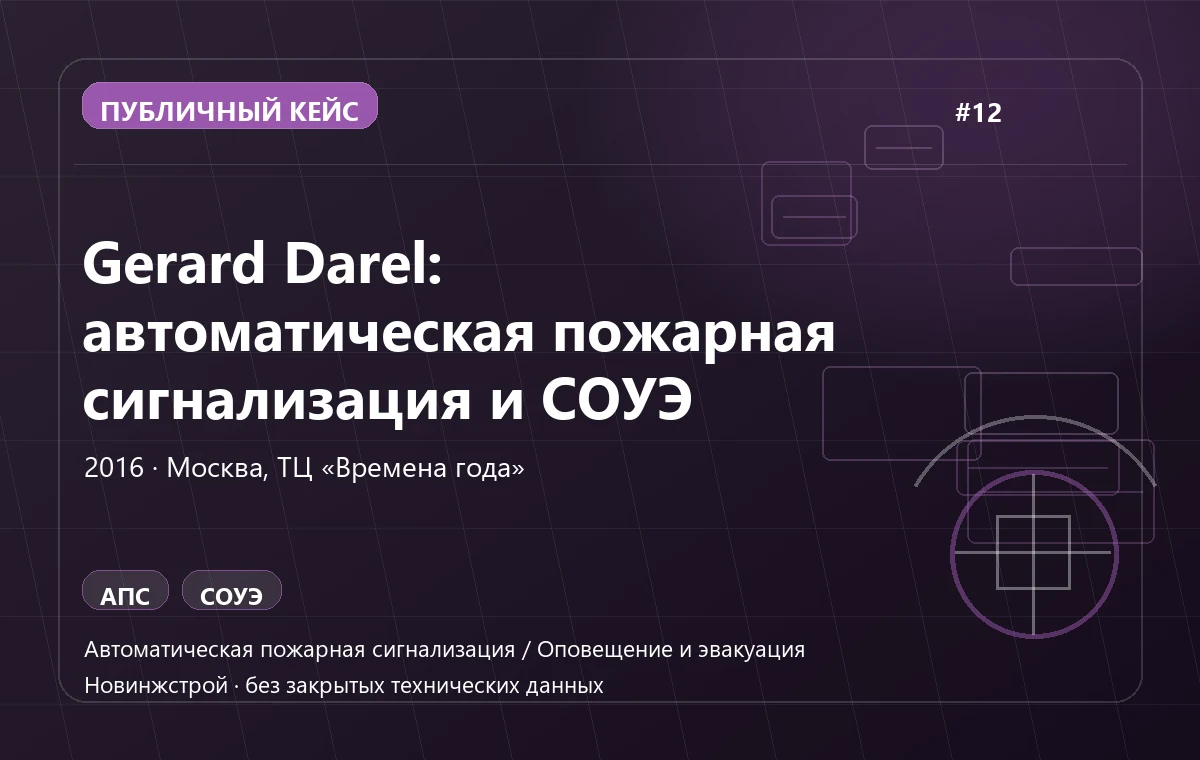 ПУБЛИЧНЫЙ КЕЙС

#12

Gerard Darel: автоматическая пожарная сигнализация и СОУЭ

2016 · Москва, ТЦ «Времена года»

АПС

СОУЭ

Автоматическая пожарная сигнализация / Оповещение и эвакуация

Новинжстрой · без закрытых технических данных